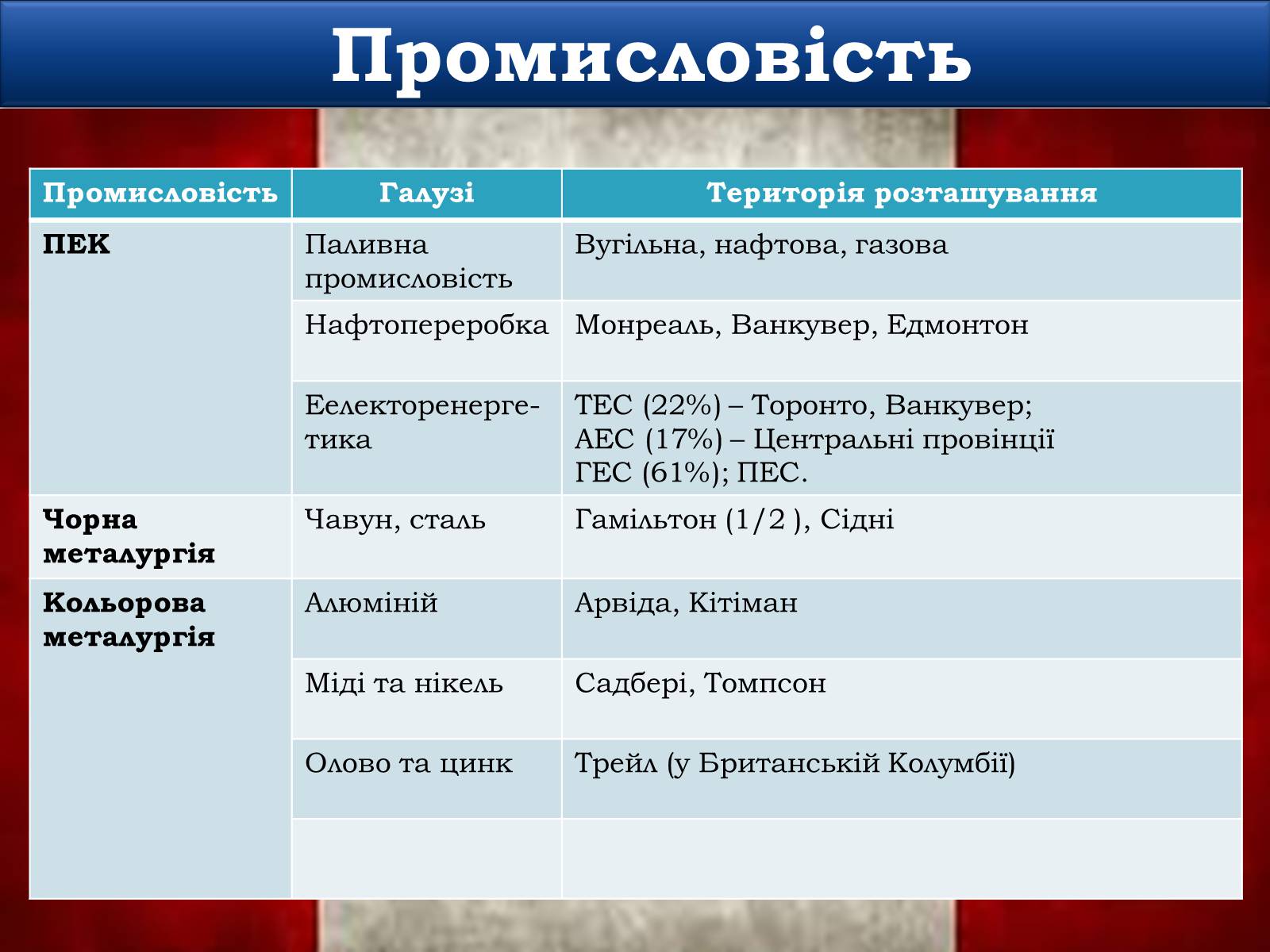 Промисловість

| Промисловість | Галузі | Територія розташування |
|---|---|---|
| ПЕК | Паливна промисловість | Вугільна, нафтова, газова |
| | Нафтопереробка | Монреаль, Ванкувер, Едмонтон |
| | Еелекторенергетика | ТЕС (22%) – Торонто, Ванкувер; АЕС (17%) – Центральні провінції ГЕС (61%); ПЕС. |
| Чорна металургія | Чавун, сталь | Гамільтон (1/2 ), Сідні |
| Кольорова металургія | Алюміній | Арвіда, Кітіман |
| | Міді та нікель | Садбері, Томпсон |
| | Олово та цинк | Трейл (у Британській Колумбії) |
| | | |